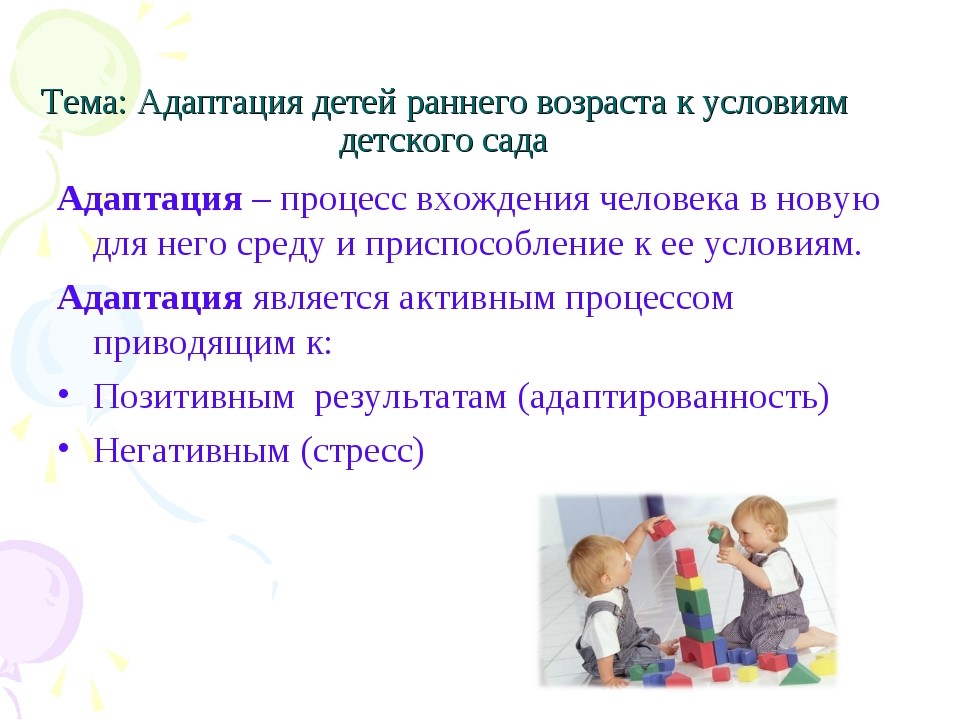 Тема: Адаптация детей раннего возраста к условиям детского сада

Адаптация – процесс вхождения человека в новую для него среду и приспособление к ее условиям.

Адаптация является активным процессом приводящим к:

• Позитивным результатам (адаптированность)
• Негативным (стресс)